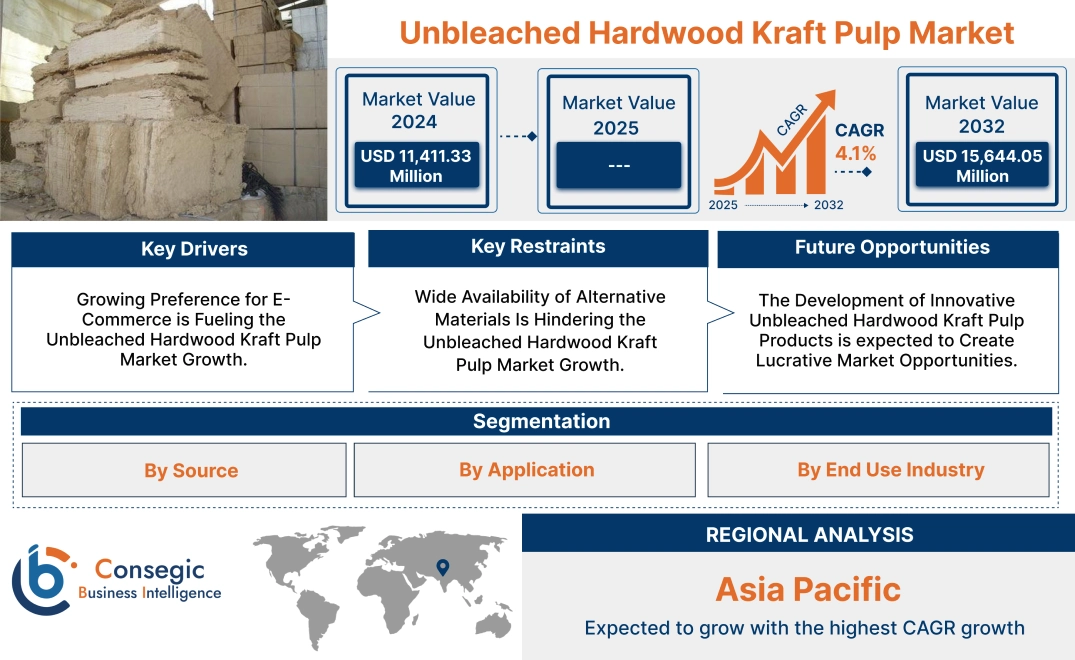 Unbleached Hardwood Kraft Pulp Market

Market Value 2024
USD 11,411.33 Million

Market Value 2025
---

CAGR
CAGR 4.1%
2025 2032

Market Value 2032
USD 15,644.05 Million

Key Drivers
Growing Preference for E-Commerce is Fueling the Unbleached Hardwood Kraft Pulp Market Growth.

Key Restraints
Wide Availability of Alternative Materials Is Hindering the Unbleached Hardwood Kraft Pulp Market Growth.

Future Opportunities
The Development of Innovative Unbleached Hardwood Kraft Pulp Products is expected to Create Lucrative Market Opportunities.

Segmentation
By Source
By Application
By End Use Industry

Consegic Business Intelligence

REGIONAL ANALYSIS
Asia Pacific
Expected to grow with the highest CAGR growth